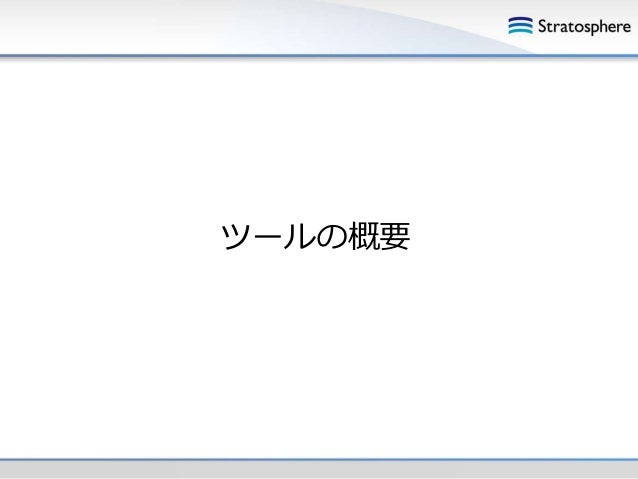 Stratosphere

ツールの概要